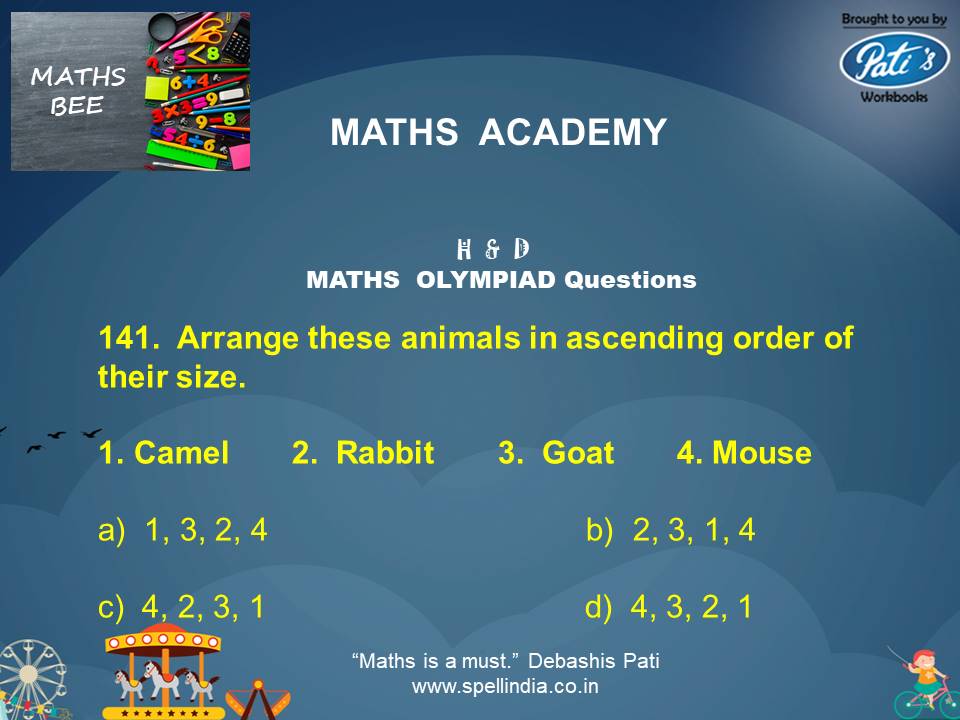 MATHS BEE

Brought to you by
Pati's
Workbooks

MATHS ACADEMY

H & D
MATHS OLYMPIAD Questions

141. Arrange these animals in ascending order of their size.

1. Camel 2. Rabbit 3. Goat 4. Mouse

a) 1, 3, 2, 4
b) 2, 3, 1, 4
c) 4, 2, 3, 1
d) 4, 3, 2, 1

"Maths is a must." Debashis Pati
www.spellindia.co.in